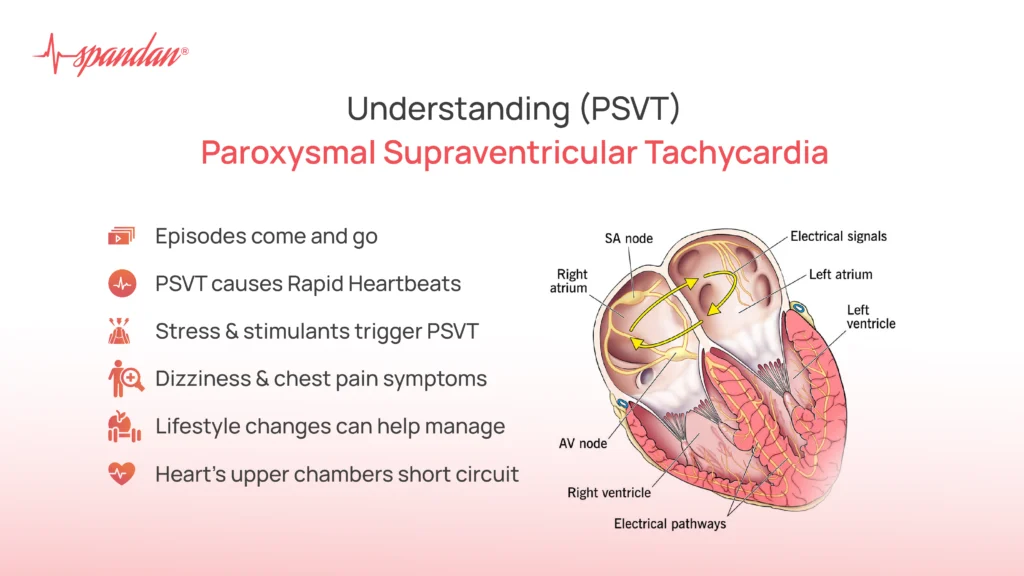 spandan®

Understanding (PSVT)
Paroxysmal Supraventricular Tachycardia

Episodes come and go

PSVT causes Rapid Heartbeats

Stress & stimulants trigger PSVT

Dizziness & chest pain symptoms

Lifestyle changes can help manage

Heart's upper chambers short circuit

SA node
Electrical signals
Right atrium
Left atrium
Left ventricle
AV node
Right ventricle
Electrical pathways